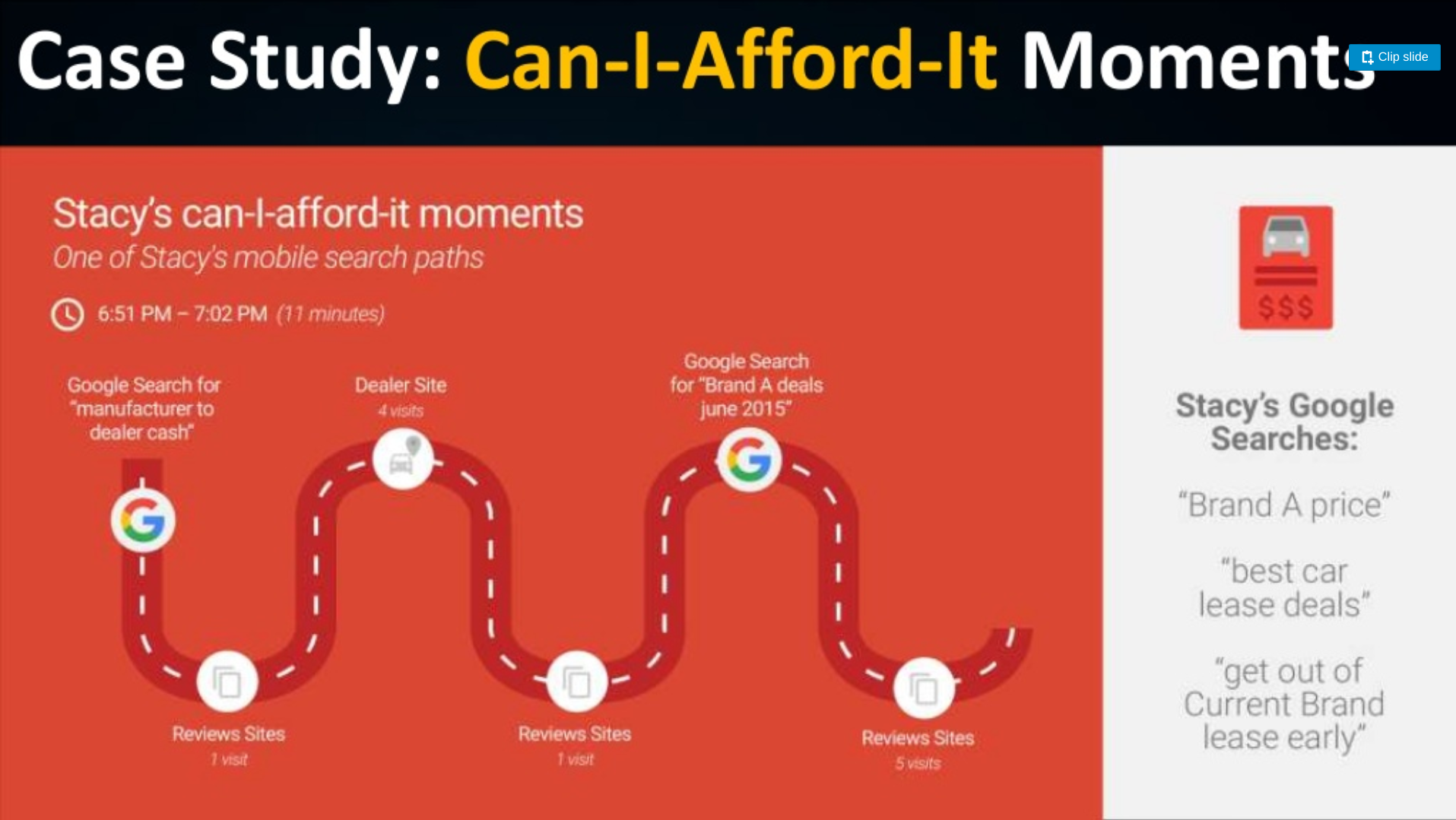 Case Study: Can-I-Afford-It Moments

Clip slide

Stacy's can-I-afford-it moments
One of Stacy's mobile search paths

6:51 PM – 7:02 PM (11 minutes)

Google Search for "manufacturer to dealer cash"

Reviews Sites
1 visit

Dealer Site
4 visits

Reviews Sites
1 visit

Google Search for "Brand A deals june 2015"

Reviews Sites
5 visits

$$$

Stacy's Google Searches:

"Brand A price"

"best car lease deals"

"get out of Current Brand lease early"